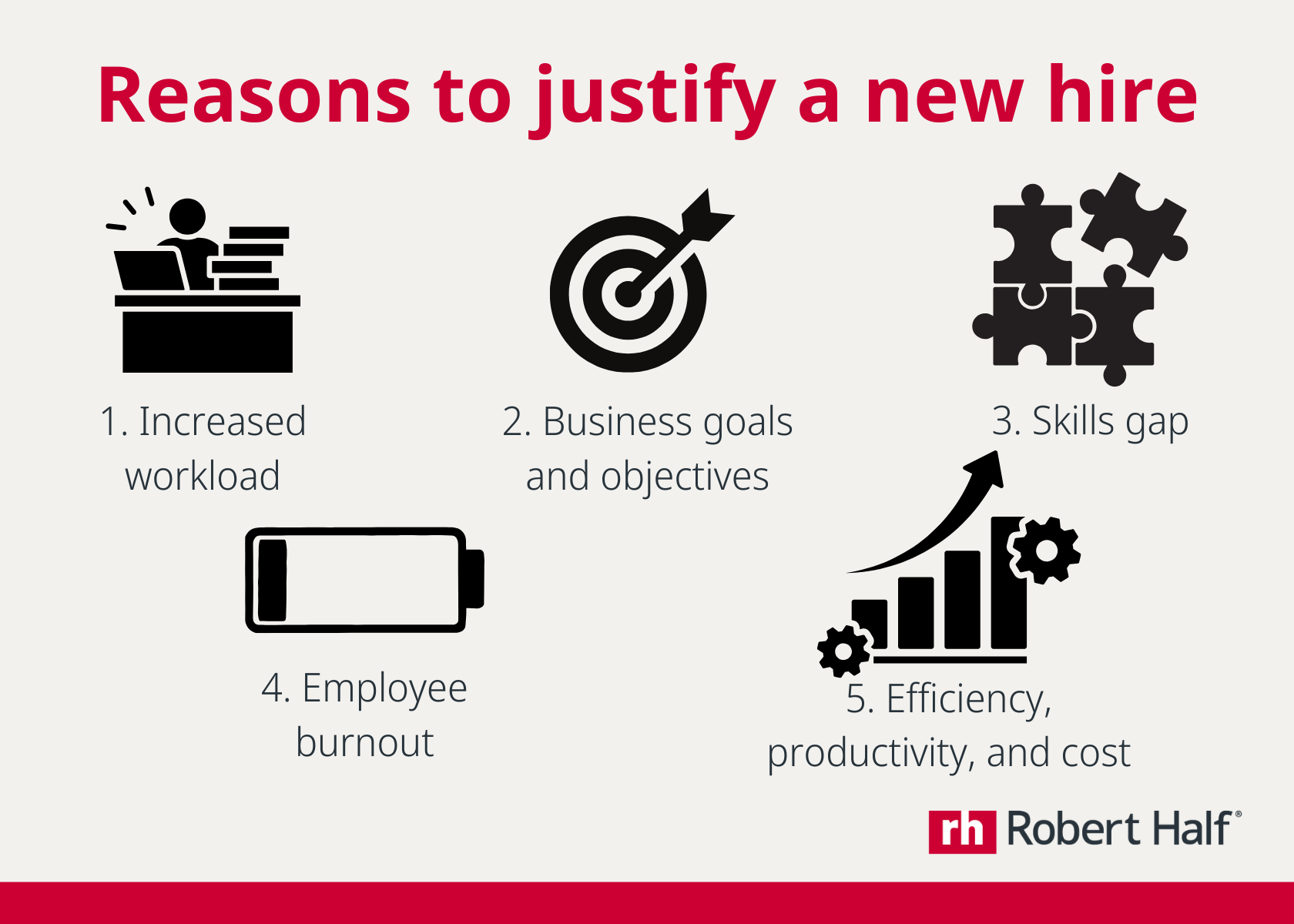 Reasons to justify a new hire

1. Increased workload

2. Business goals and objectives

3. Skills gap

4. Employee burnout

5. Efficiency, productivity, and cost

rh Robert Half®